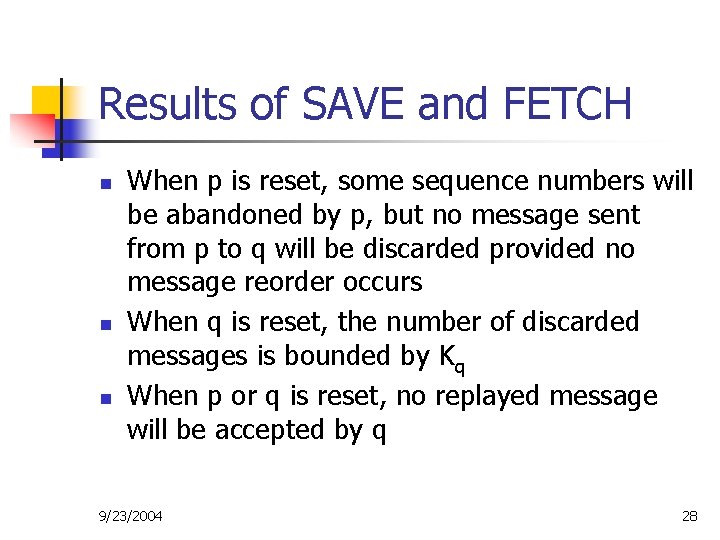 Results of SAVE and FETCH

- When p is reset, some sequence numbers will be abandoned by p, but no message sent from p to q will be discarded provided no message reorder occurs
- When q is reset, the number of discarded messages is bounded by $K_q$
- When p or q is reset, no replayed message will be accepted by q

9/23/2004

28